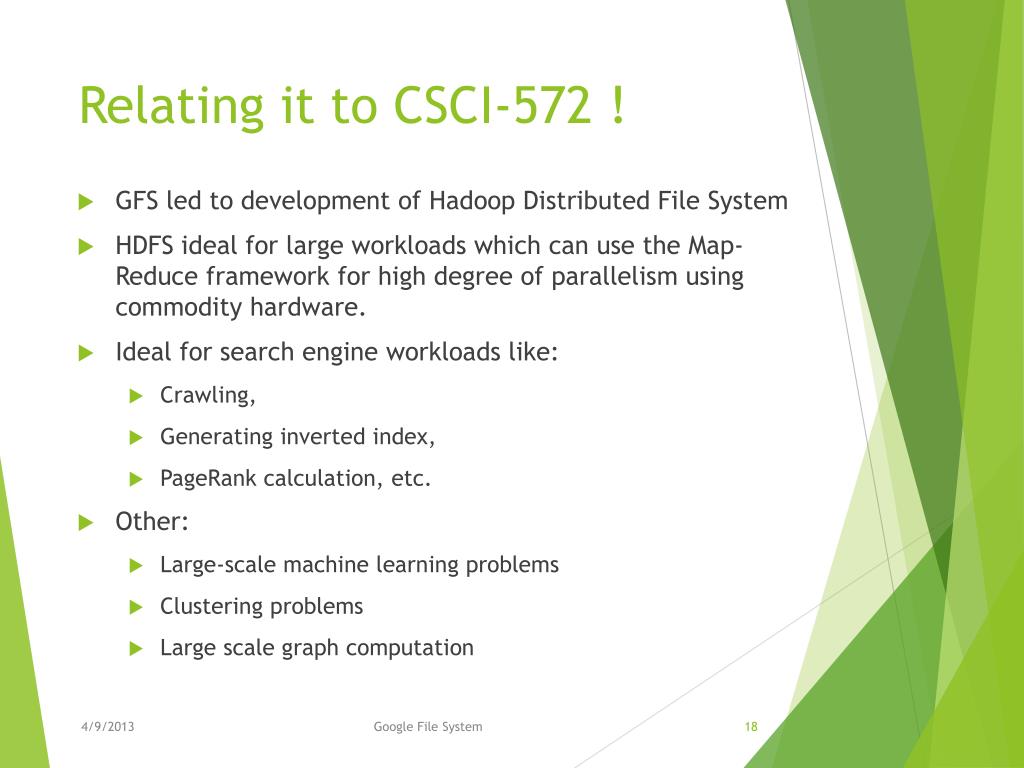 Relating it to CSCI-572 !

GFS led to development of Hadoop Distributed File System

HDFS ideal for large workloads which can use the Map-Reduce framework for high degree of parallelism using commodity hardware.

Ideal for search engine workloads like:

Crawling,

Generating inverted index,

PageRank calculation, etc.

Other:

Large-scale machine learning problems

Clustering problems

Large scale graph computation

4/9/2013

Google File System

18